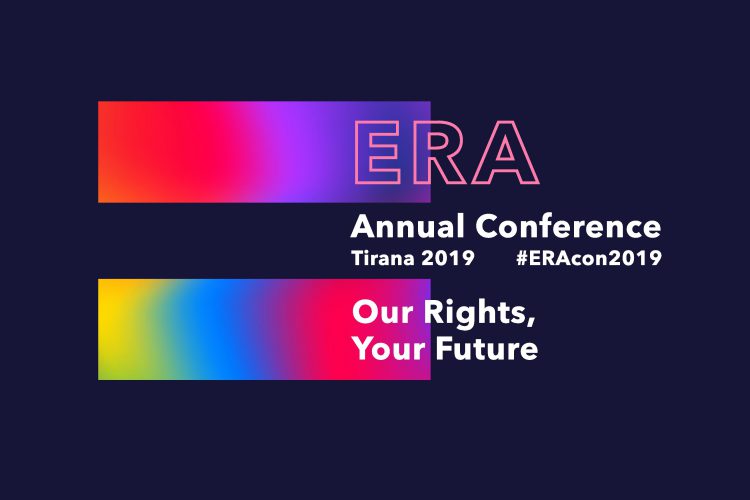 ERA

Annual Conference
Tirana 2019 #ERAcon2019

Our Rights, Your Future